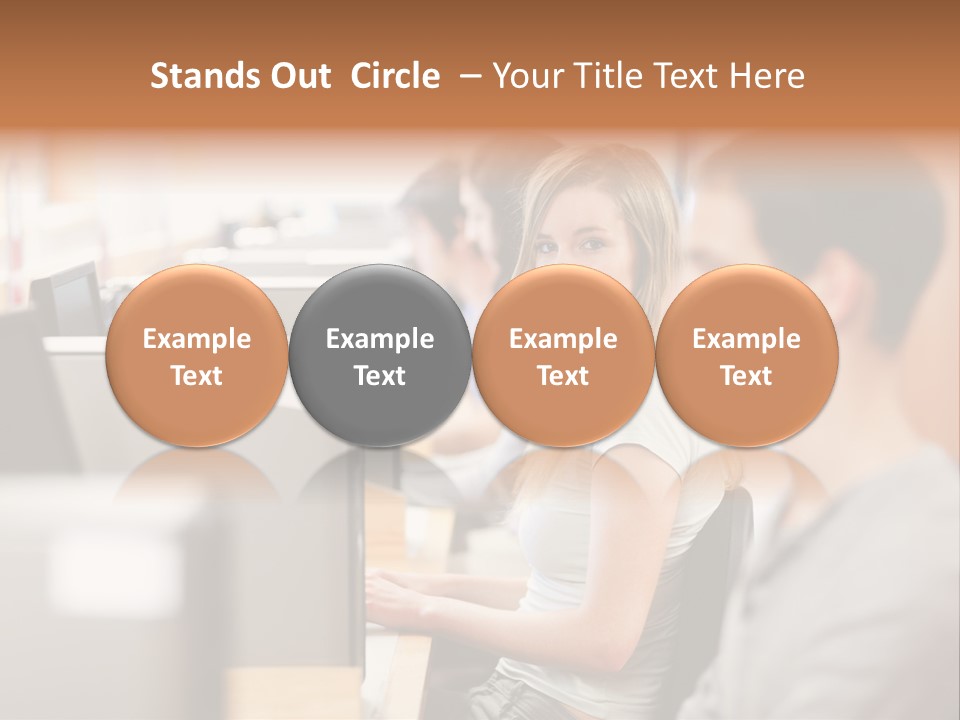 Stands Out  Circle  – Your Title Text Here

Example Text

Example Text

Example Text

Example Text